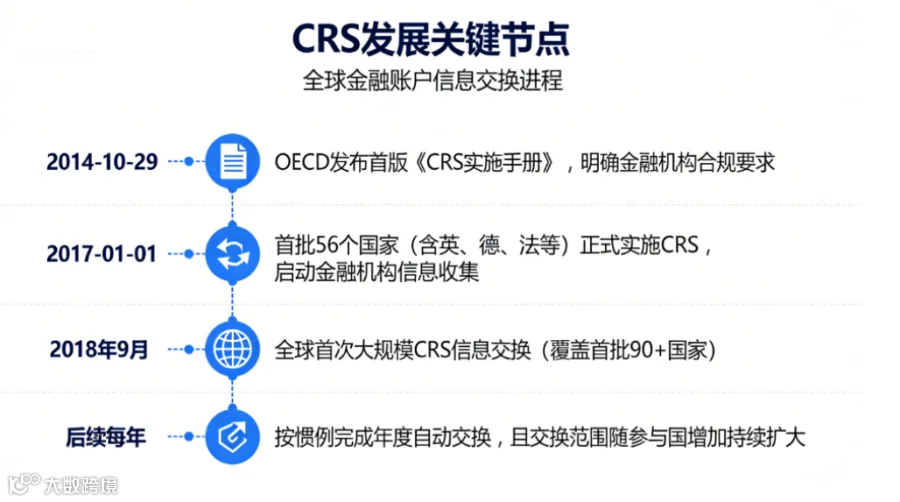 CRS发展关键节点
全球金融账户信息交换进程

2014-10-29
OECD发布首版《CRS实施手册》，明确金融机构合规要求

2017-01-01
首批56个国家（含英、德、法等）正式实施CRS，启动金融机构信息收集

2018年9月
全球首次大规模CRS信息交换（覆盖首批90+国家）

后续每年
按惯例完成年度自动交换，且交换范围随参与国增加持续扩大

大数跨境